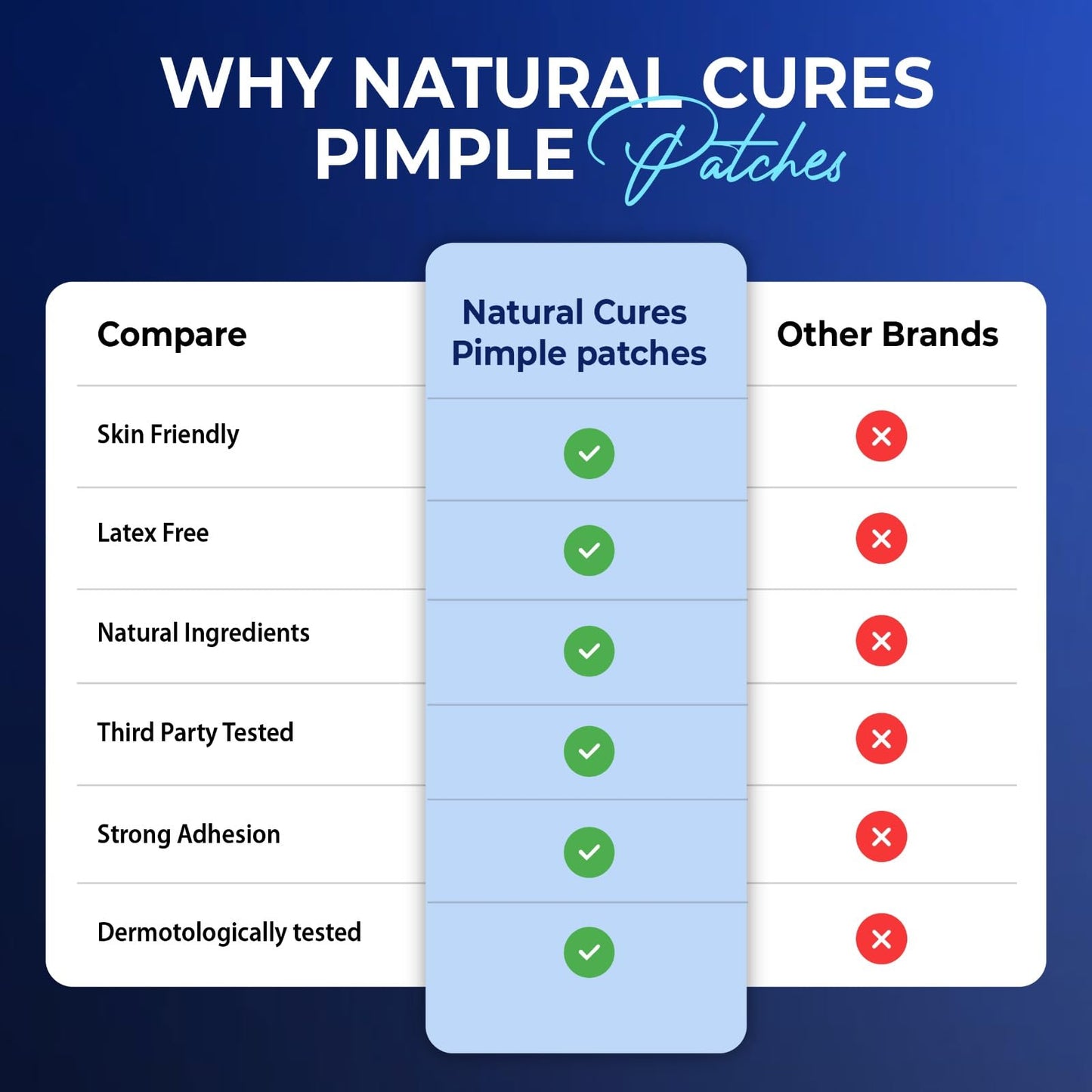 WHY NATURAL CURES PIMPLE Patches

| Compare | Natural Cures Pimple patches | Other Brands |
|---|---|---|
| Skin Friendly | ✓ | ✗ |
| Latex Free | ✓ | ✗ |
| Natural Ingredients | ✓ | ✗ |
| Third Party Tested | ✓ | ✗ |
| Strong Adhesion | ✓ | ✗ |
| Dermotologically tested | ✓ | ✗ |